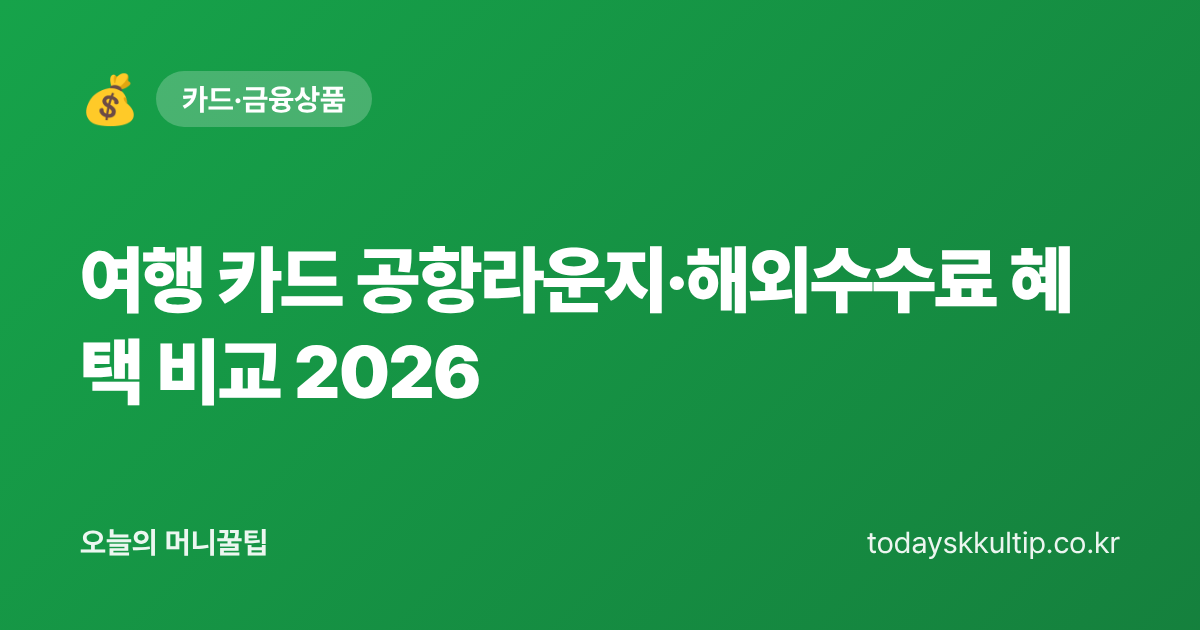 카드·금융상품

여행 카드 공항라운지·해외수수료 혜택 비교 2026

오늘의 머니꿀팁

todayskkultip.co.kr